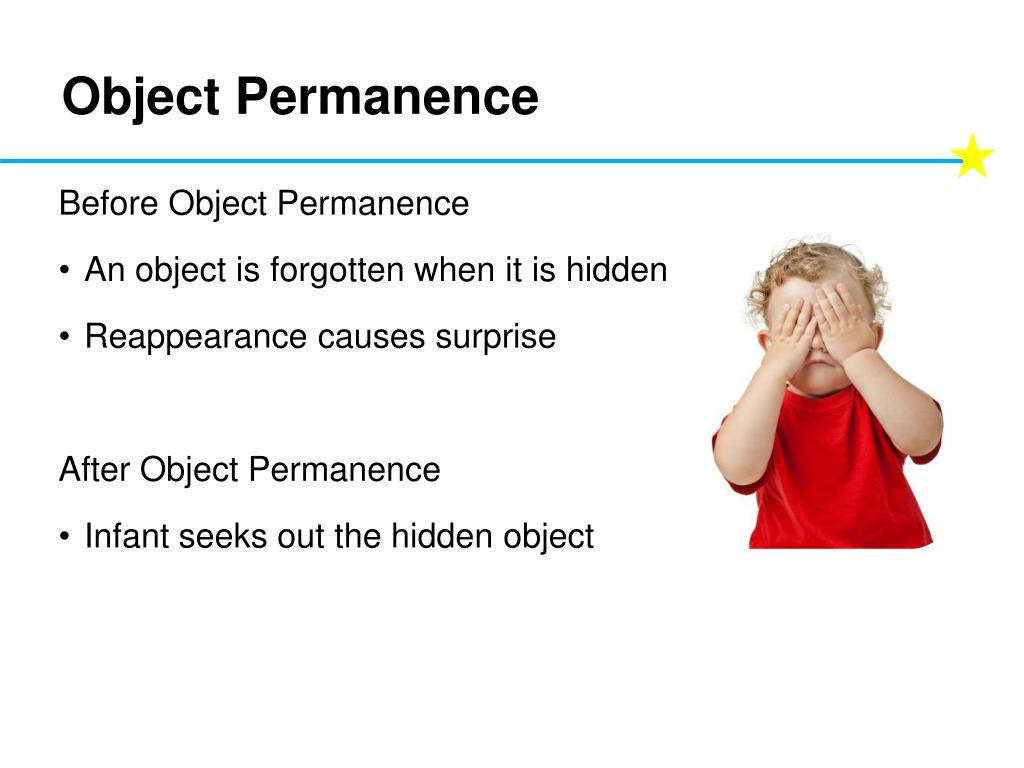 Object Permanence

Before Object Permanence

• An object is forgotten when it is hidden

• Reappearance causes surprise

After Object Permanence

• Infant seeks out the hidden object